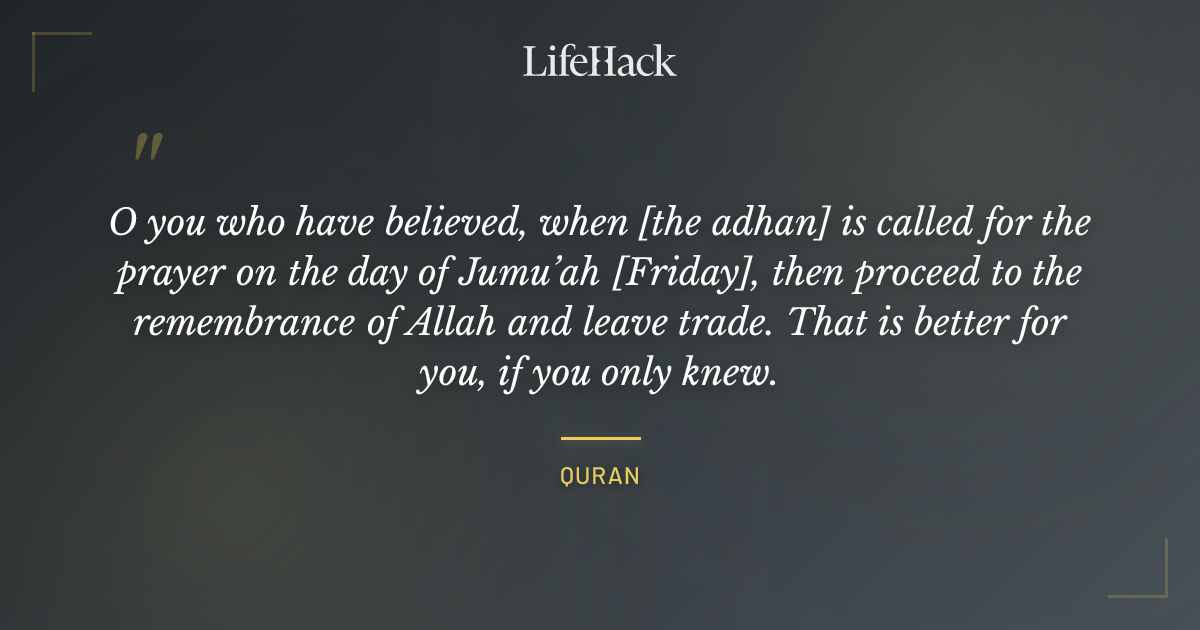 LifeHack

"

O you who have believed, when [the adhan] is called for the prayer on the day of Jumu'ah [Friday], then proceed to the remembrance of Allah and leave trade. That is better for you, if you only knew.

QURAN